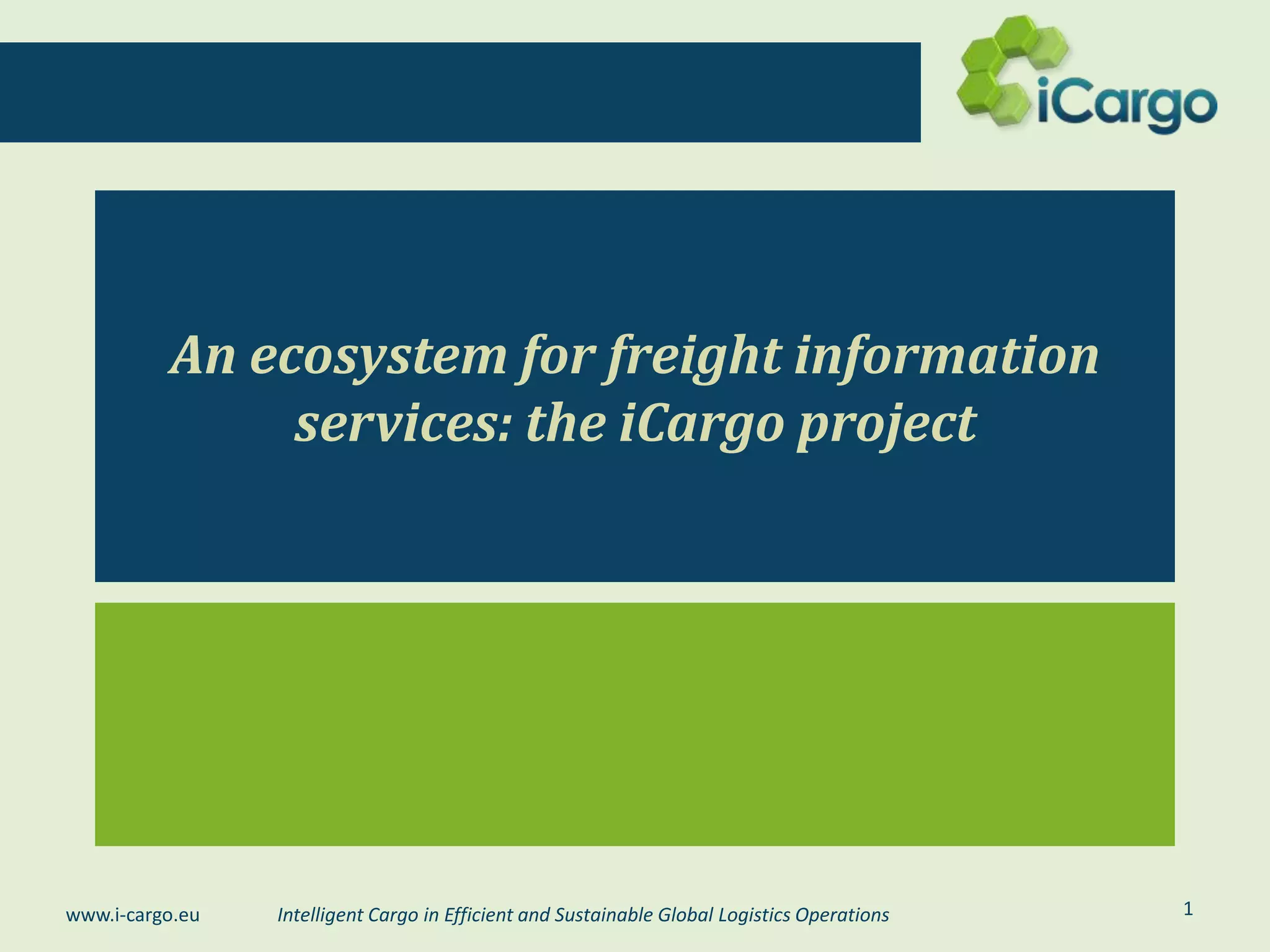 iCargo

An ecosystem for freight information services: the iCargo project

www.i-cargo.eu Intelligent Cargo in Efficient and Sustainable Global Logistics Operations

1